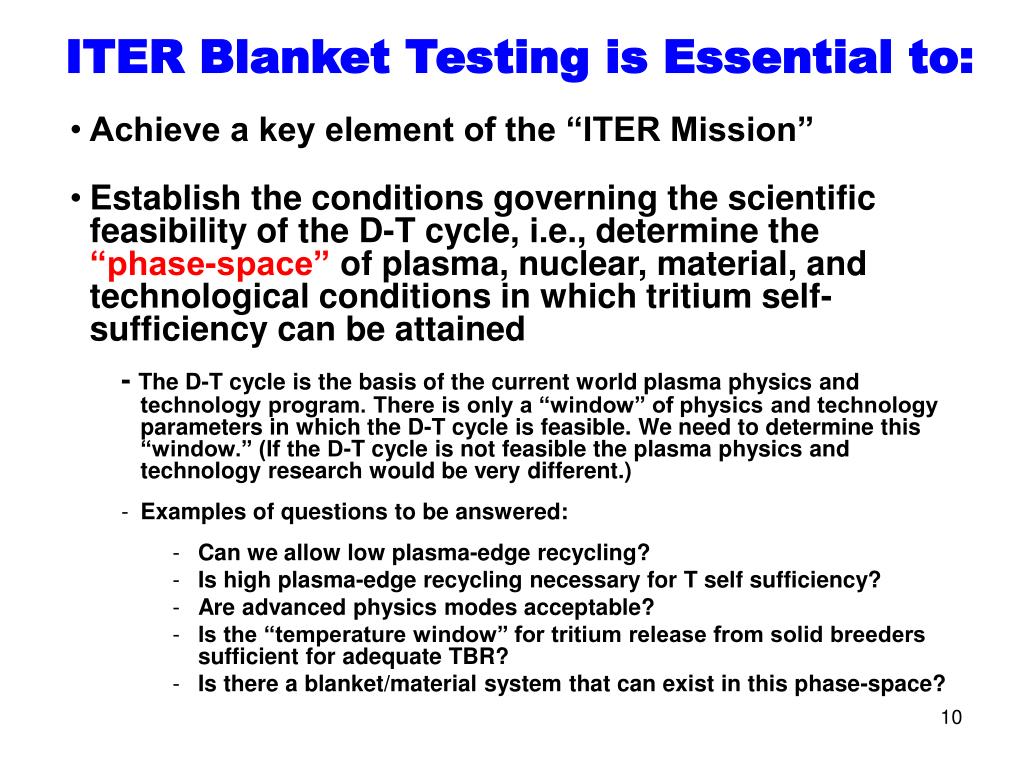 ITER Blanket Testing is Essential to:

• Achieve a key element of the “ITER Mission”

• Establish the conditions governing the scientific feasibility of the D-T cycle, i.e., determine the “phase-space” of plasma, nuclear, material, and technological conditions in which tritium self-sufficiency can be attained

- The D-T cycle is the basis of the current world plasma physics and technology program. There is only a “window” of physics and technology parameters in which the D-T cycle is feasible. We need to determine this “window.” (If the D-T cycle is not feasible the plasma physics and technology research would be very different.)

- Examples of questions to be answered:

- Can we allow low plasma-edge recycling?
- Is high plasma-edge recycling necessary for T self sufficiency?
- Are advanced physics modes acceptable?
- Is the “temperature window” for tritium release from solid breeders sufficient for adequate TBR?
- Is there a blanket/material system that can exist in this phase-space?

10